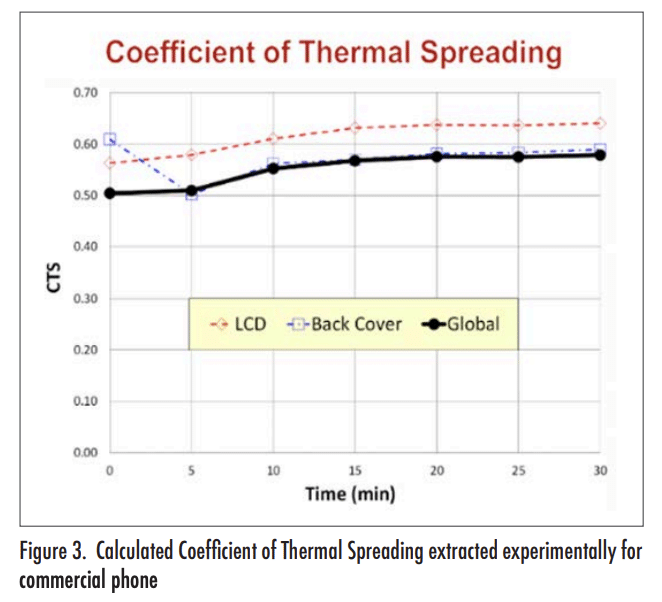 Coefficient of Thermal Spreading

0.70
0.60
0.50
0.40
0.30
0.20
0.10
0.00

CTS

LCD
Back Cover
Global

0
5
10
15
20
25
30

Time (min)

Figure 3. Calculated Coefficient of Thermal Spreading extracted experimentally for commercial phone